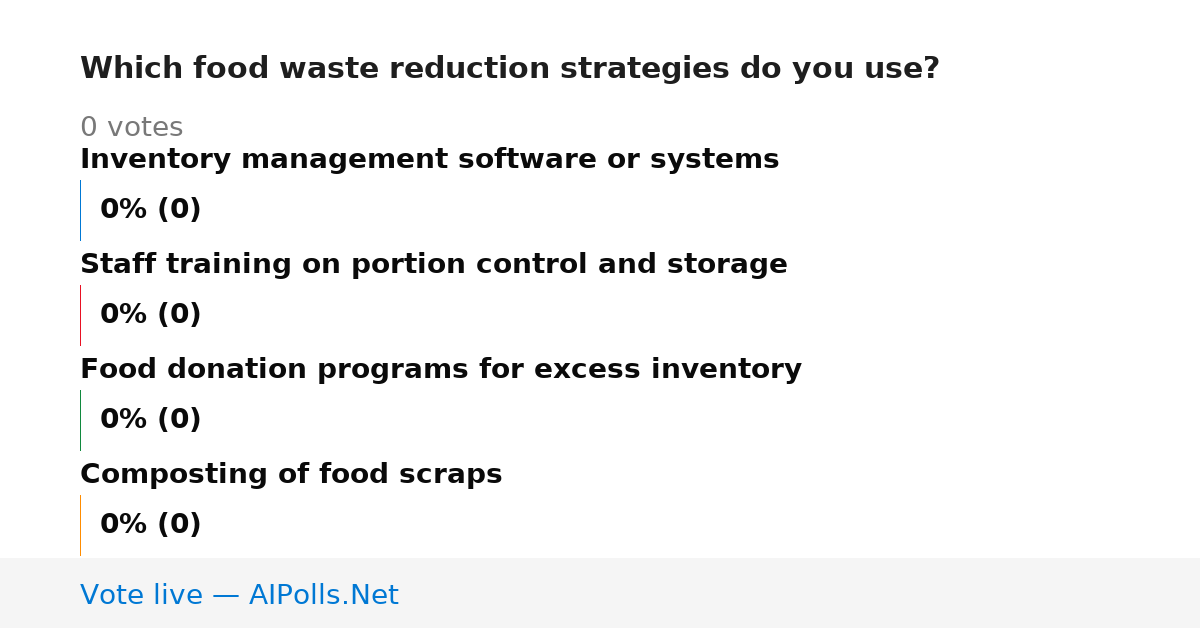 Which food waste reduction strategies do you use?

0 votes

Inventory management software or systems

0% (0)

Staff training on portion control and storage

0% (0)

Food donation programs for excess inventory

0% (0)

Composting of food scraps

0% (0)

Vote live — AIPolls.Net